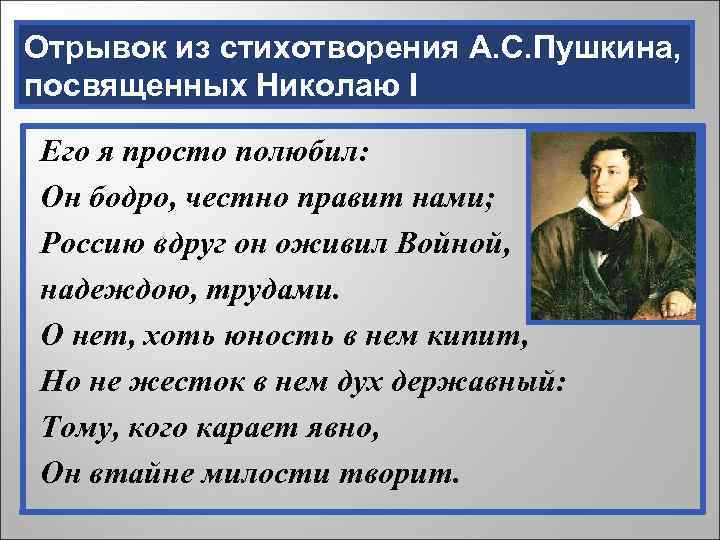 Отрывок из стихотворения А.С.Пушкина, посвященных Николаю I

Его я просто полюбил:
Он бодро, честно правит нами;
Россию вдруг он оживил Войной,
надеждою, трудами.
О нет, хоть юность в нем кипит,
Но не жесток в нем дух державный:
Тому, кого карает явно,
Он втайне милости творит.